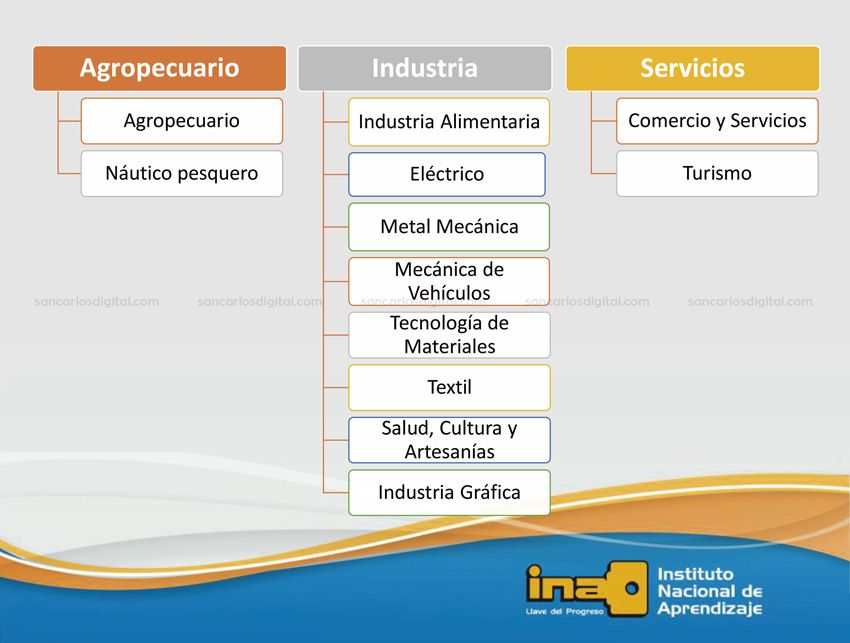 Agropecuario

Agropecuario

Náutico pesquero

Industria

Industria Alimentaria

Eléctrico

Metal Mecánica

Mecánica de Vehículos

Tecnología de Materiales

Textil

Salud, Cultura y Artesanías

Industria Gráfica

Servicios

Comercio y Servicios

Turismo

sancarlosdigital.com sancarlosdigital.com sancarlosdigital.com sancarlosdigital.com sancarlosdigital.com

ina

Llave del Progreso

Instituto Nacional de Aprendizaje